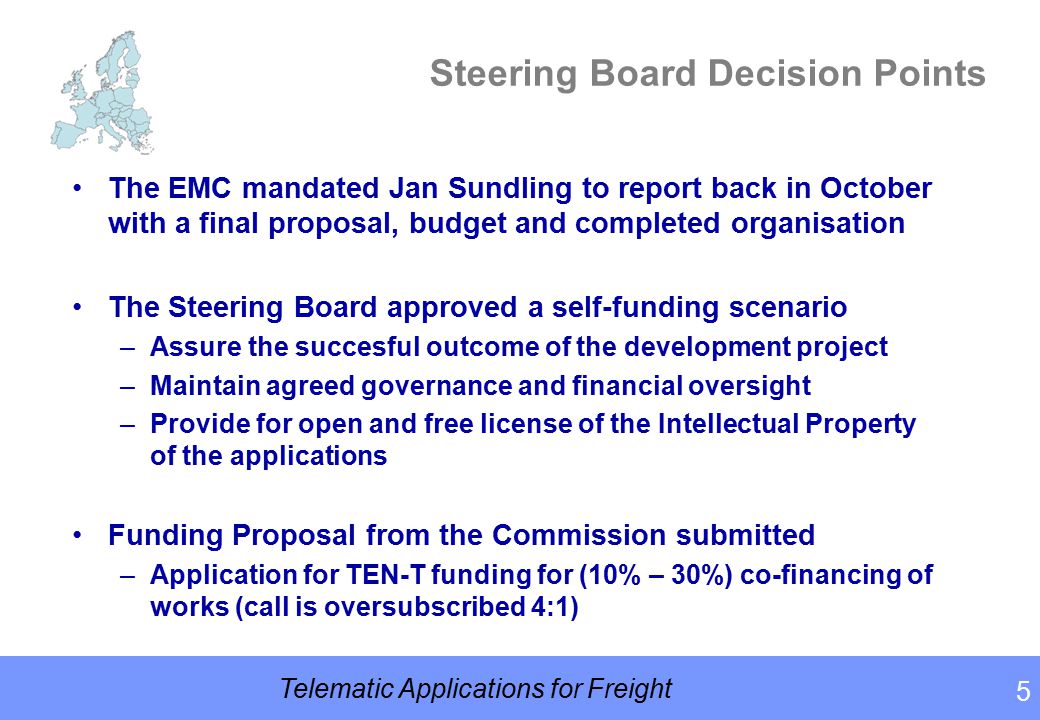 Steering Board Decision Points

• The EMC mandated Jan Sundling to report back in October with a final proposal, budget and completed organisation

• The Steering Board approved a self-funding scenario
– Assure the succesful outcome of the development project
– Maintain agreed governance and financial oversight
– Provide for open and free license of the Intellectual Property of the applications

• Funding Proposal from the Commission submitted
– Application for TEN-T funding for (10% – 30%) co-financing of works (call is oversubscribed 4:1)

Telematic Applications for Freight

5